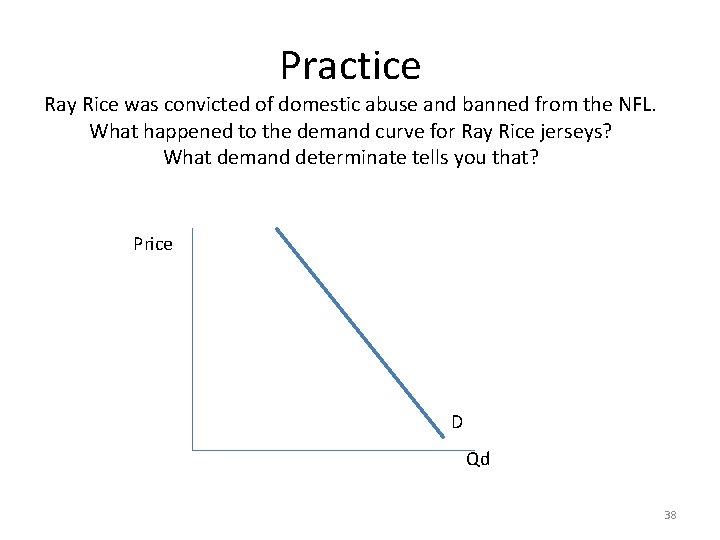 Practice

Ray Rice was convicted of domestic abuse and banned from the NFL. What happened to the demand curve for Ray Rice jerseys? What demand determinate tells you that?

Price

D

Qd

38